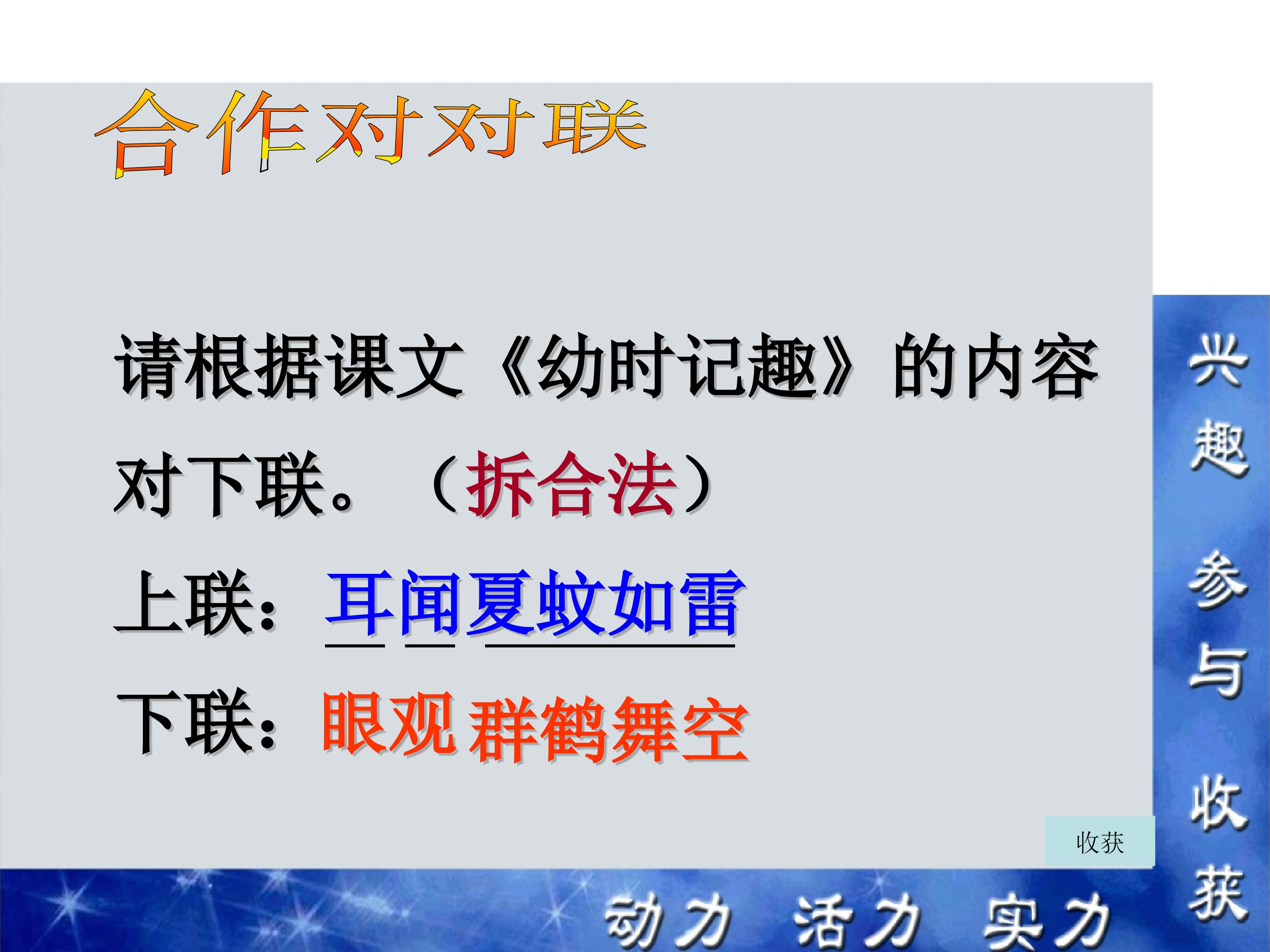 合作对对联

请根据课文《幼时记趣》的内容对下联。（拆合法）

上联：耳闻夏蚊如雷

下联：眼观群鹤舞空

收获

兴趣 参与 收获

动力 活力 实力